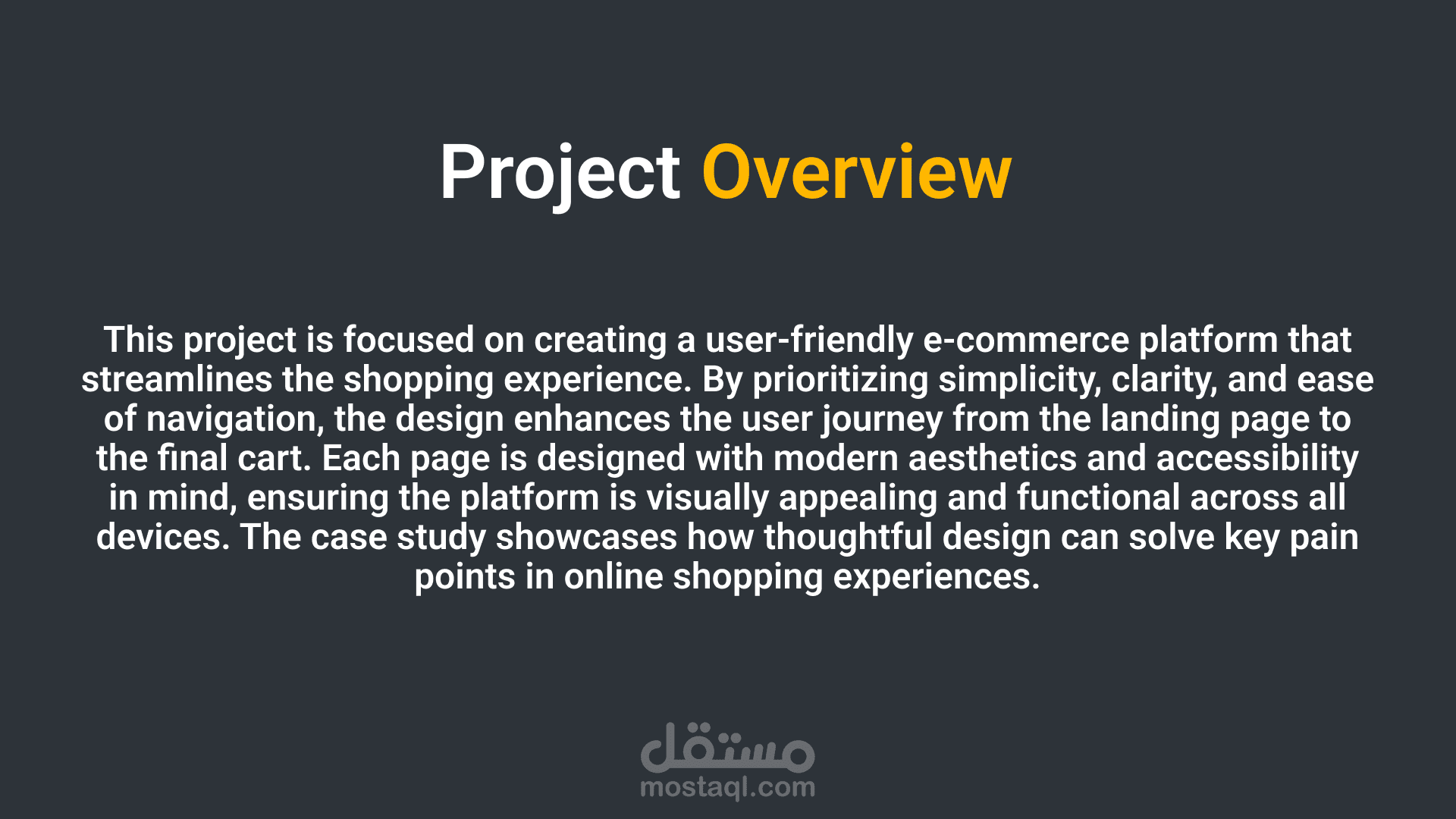 Project Overview

This project is focused on creating a user-friendly e-commerce platform that streamlines the shopping experience. By prioritizing simplicity, clarity, and ease of navigation, the design enhances the user journey from the landing page to the final cart. Each page is designed with modern aesthetics and accessibility in mind, ensuring the platform is visually appealing and functional across all devices. The case study showcases how thoughtful design can solve key pain points in online shopping experiences.

مستقل
mostaql.com